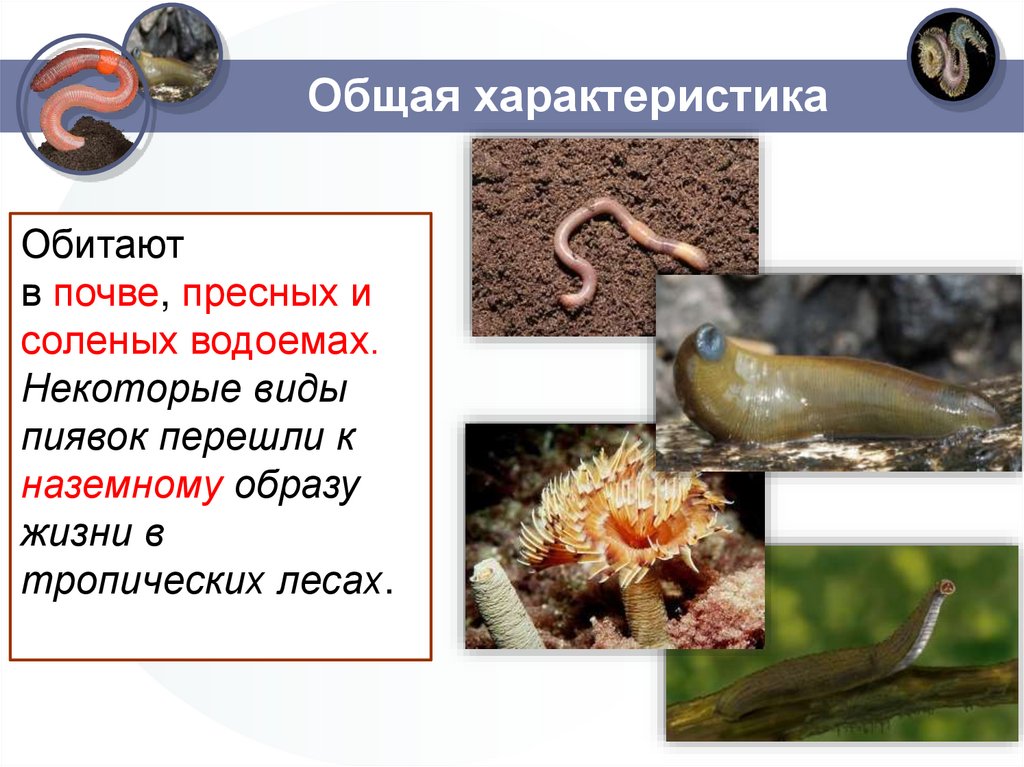 Общая характеристика

Обитают в почве, пресных и соленых водоемах. Некоторые виды пиявок перешли к наземному образу жизни в тропических лесах.